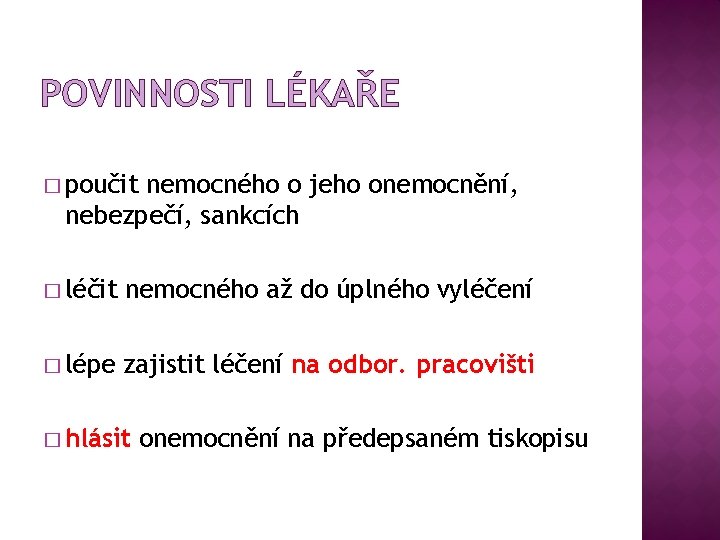 POVINNOSTI LÉKAŘE

□ poučit nemocného o jeho onemocnění, nebezpečí, sankcích

□ léčit nemocného až do úplného vyléčení

□ lépe zajistit léčení na odbor. pracovišti

□ hlásit onemocnění na předepsaném tiskopisu